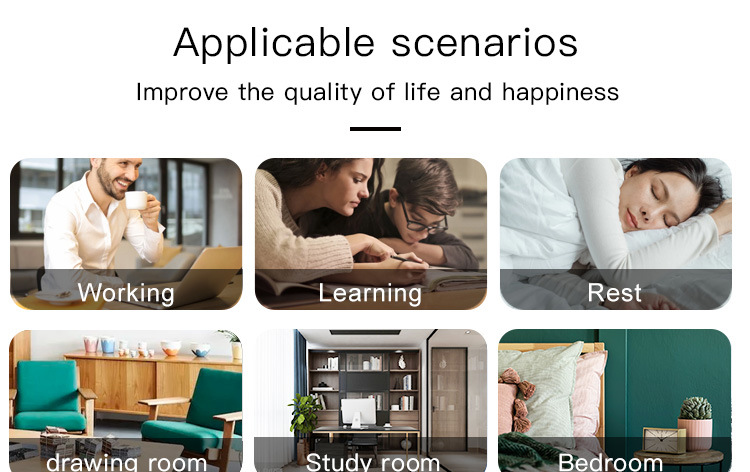 Applicable scenarios

Improve the quality of life and happiness

Working

Learning

Rest

drawing room

Study room

Bedroom